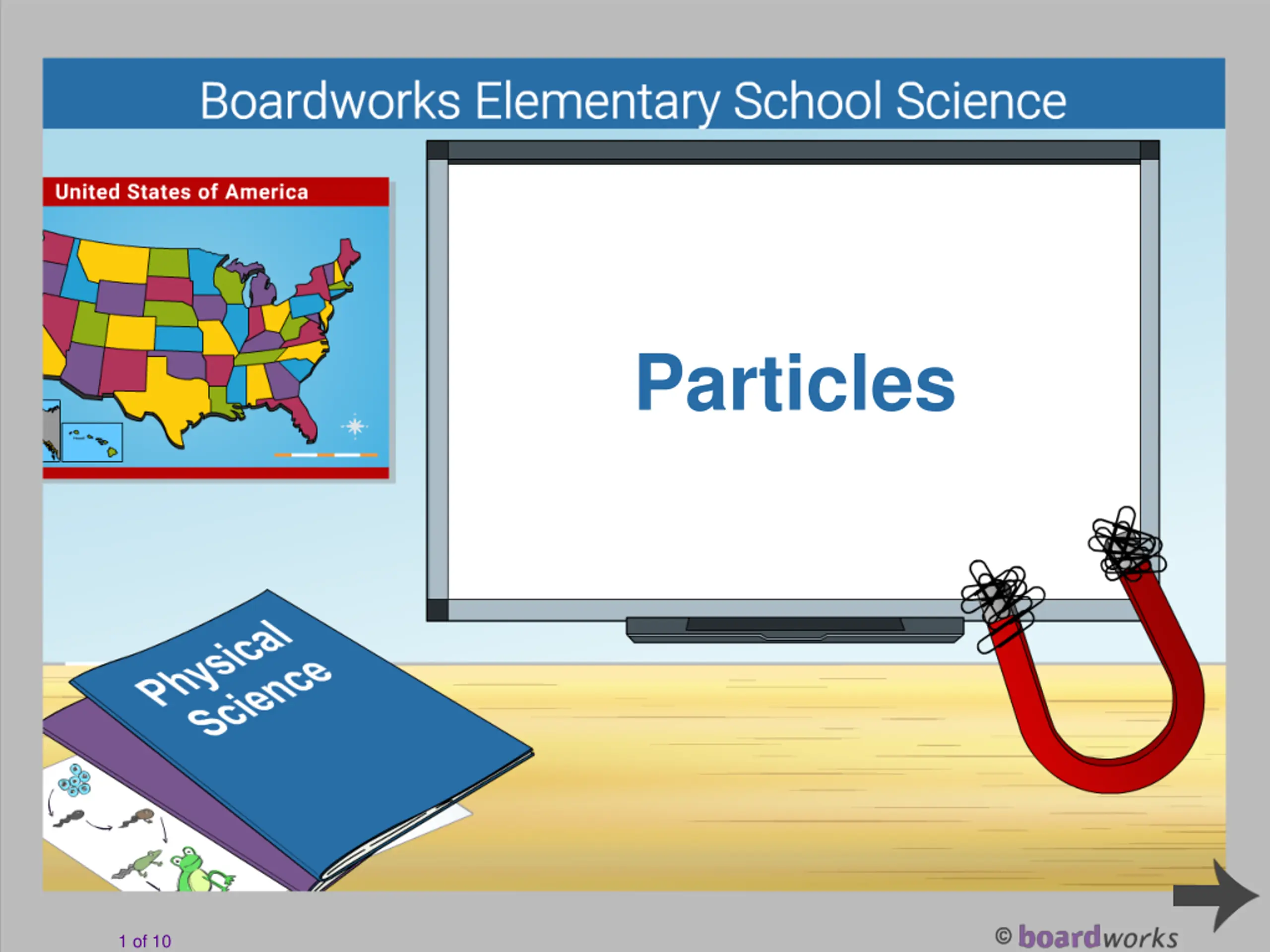 Boardworks Elementary School Science

United States of America

Particles

Physical Science

1 of 10

© boardworks